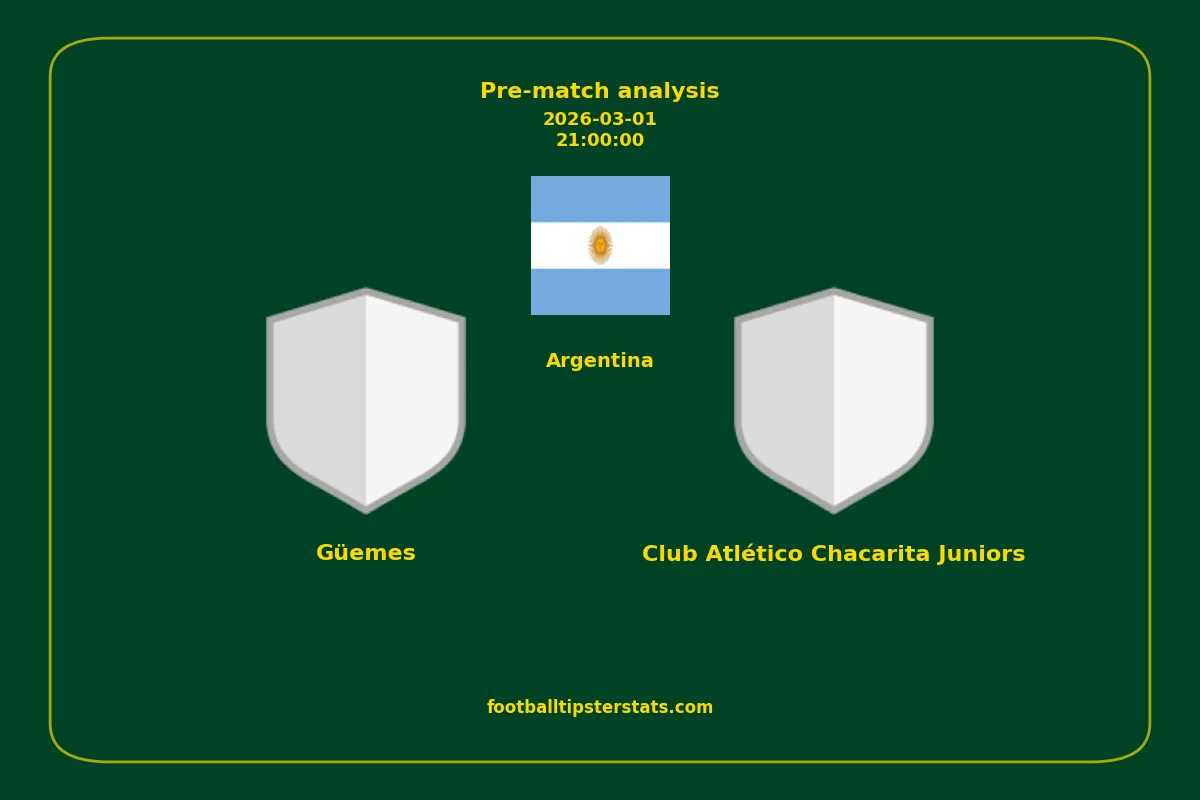 Pre-match analysis
2026-03-01
21:00:00

Argentina

Güemes

Club Atlético Chacarita Juniors

footballtipsterstats.com